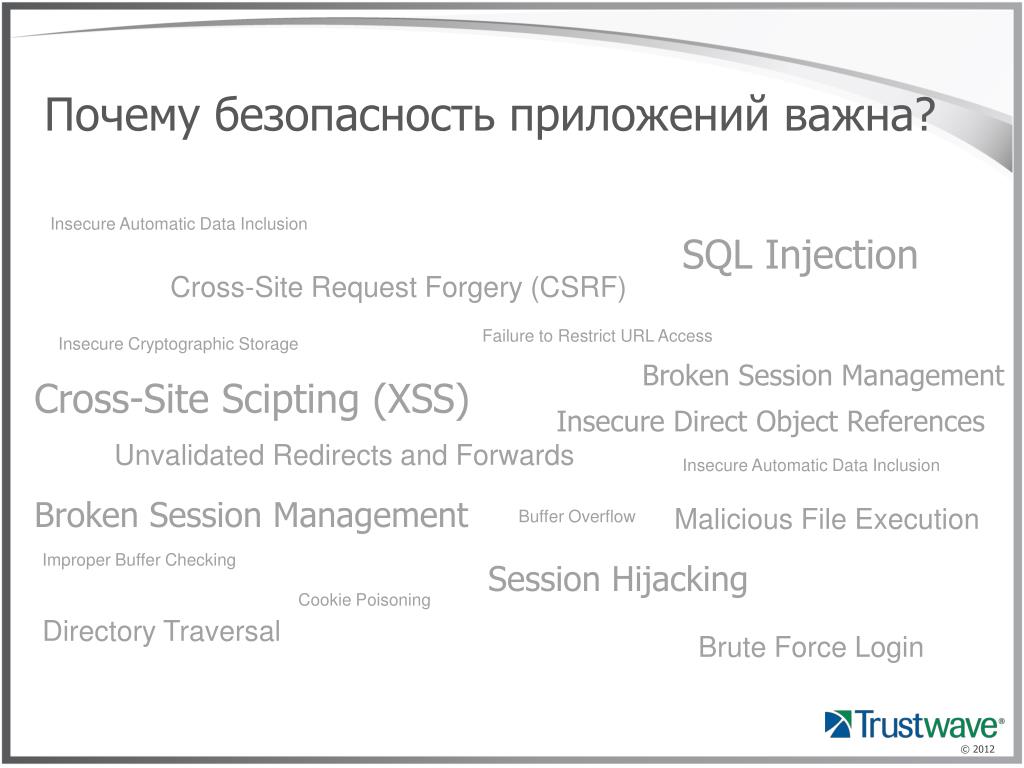 Почему безопасность приложений важна?

Insecure Automatic Data Inclusion

SQL Injection

Cross-Site Request Forgery (CSRF)

Failure to Restrict URL Access

Insecure Cryptographic Storage

Broken Session Management

Cross-Site Scipting (XSS)

Insecure Direct Object References

Unvalidated Redirects and Forwards

Insecure Automatic Data Inclusion

Broken Session Management

Buffer Overflow

Malicious File Execution

Improper Buffer Checking

Session Hijacking

Cookie Poisoning

Directory Traversal

Brute Force Login

Trustwave®

© 2012